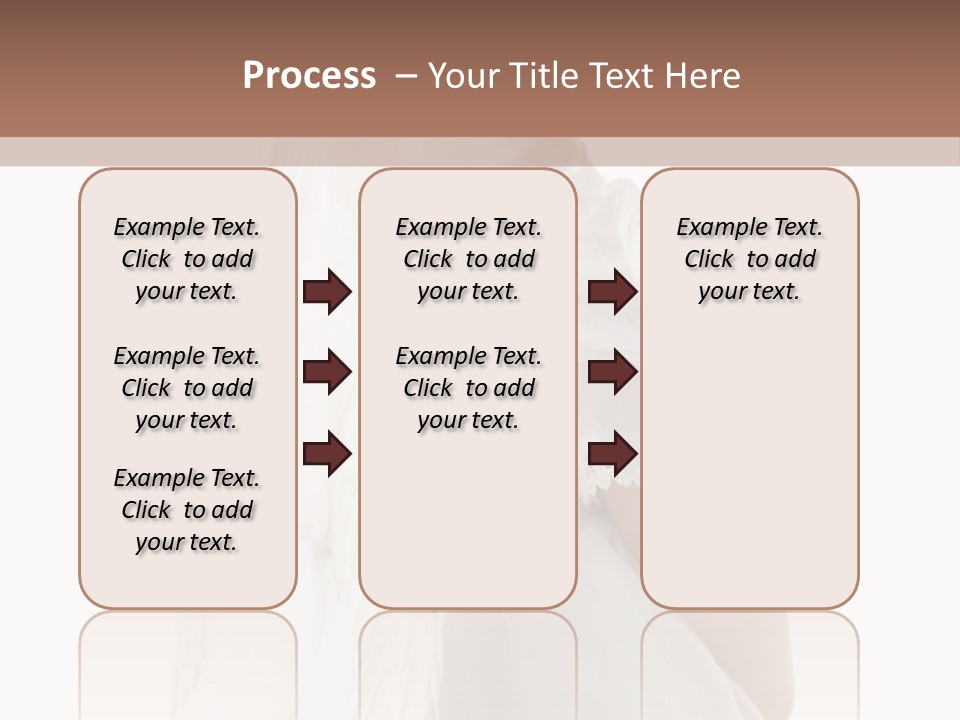 Process – Your Title Text Here

Example Text. Click to add your text.

Example Text. Click to add your text.

Example Text. Click to add your text.

Example Text. Click to add your text.

Example Text. Click to add your text.

Example Text. Click to add your text.